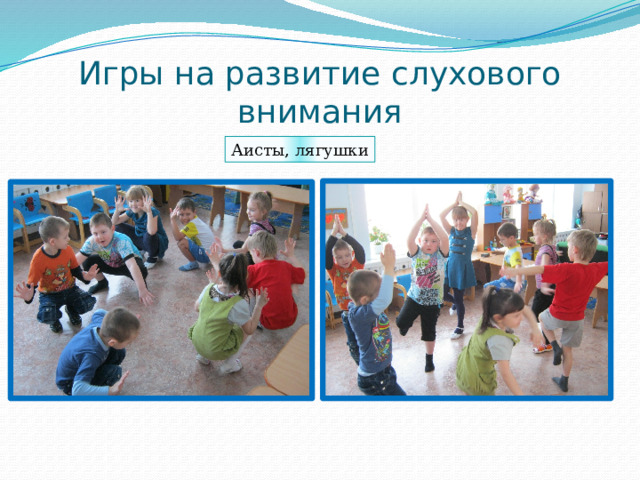 Игры на развитие слухового внимания

Аисты, лягушки